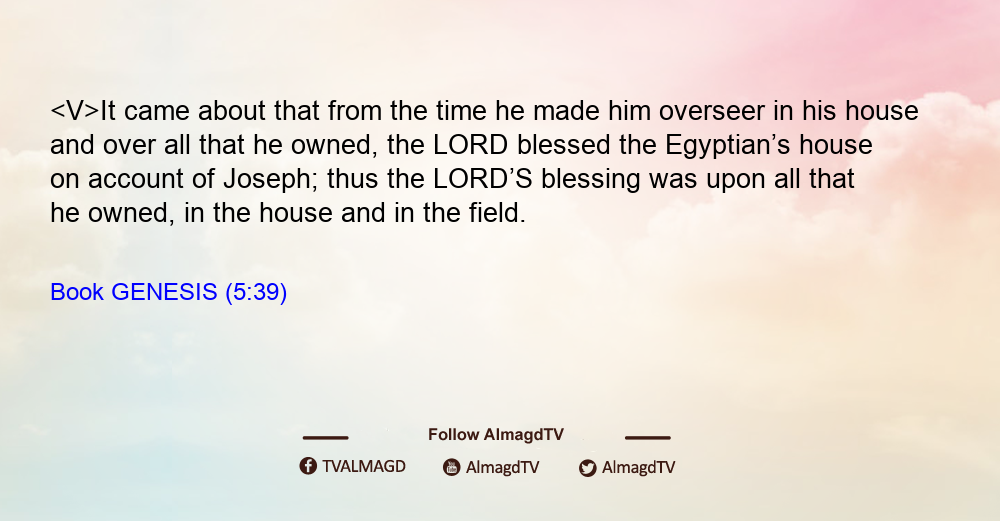 <V>It came about that from the time he made him overseer in his house and over all that he owned, the LORD blessed the Egyptian’s house on account of Joseph; thus the LORD’S blessing was upon all that he owned, in the house and in the field.

Book GENESIS (5:39)

Follow AlmagdTV

TVALMAGD AlmagdTV AlmagdTV